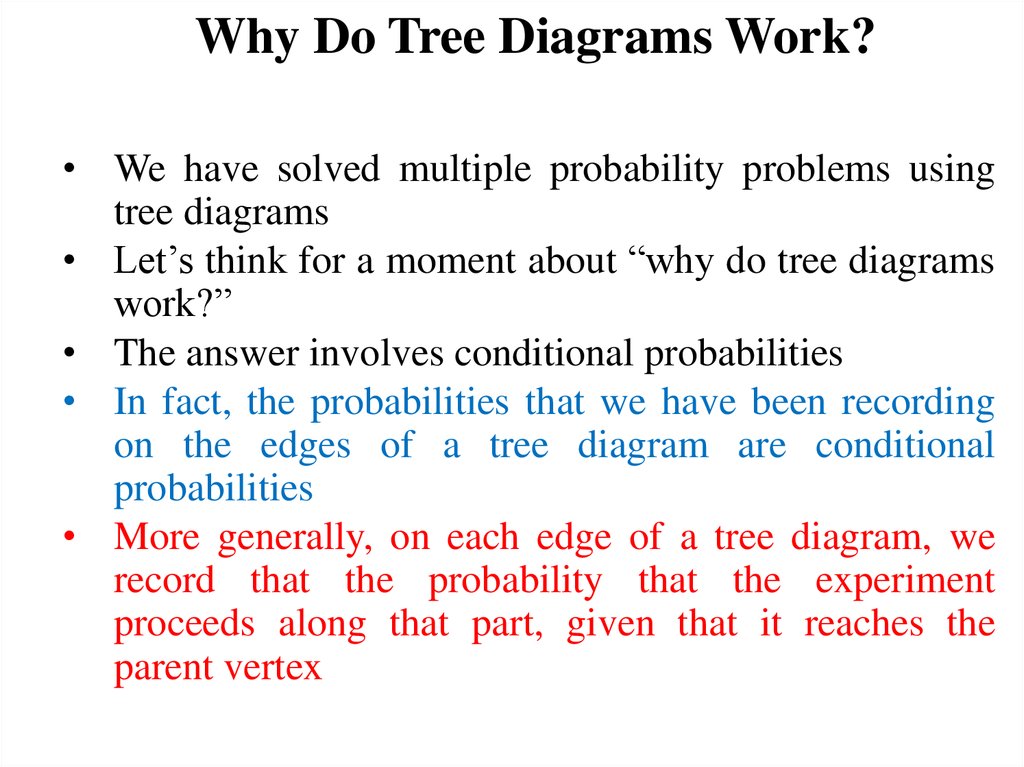 Why Do Tree Diagrams Work?

• We have solved multiple probability problems using tree diagrams
• Let’s think for a moment about “why do tree diagrams work?”
• The answer involves conditional probabilities
• In fact, the probabilities that we have been recording on the edges of a tree diagram are conditional probabilities
• More generally, on each edge of a tree diagram, we record that the probability that the experiment proceeds along that part, given that it reaches the parent vertex